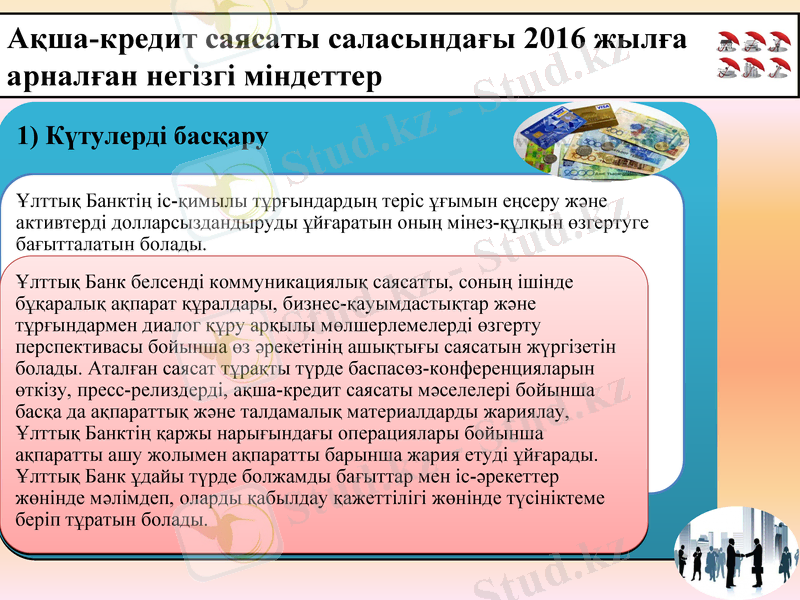 Ақша-кредит саясаты саласындағы 2016 жылға арналған негізгі міндеттер

1) Күтулерді басқару

Ұлттық Банктің іс-қимылы тұрғындардың теріс ұғымын еңсеру және активтерді долларсыздандыруды ұйғаратын оның мінез-құлқын өзгертуге бағытталатын болады.

Ұлттық Банк белсенді коммуникациялық саясатты, соның ішінде бұқаралық ақпарат құралдары, бизнес-қауымдастықтар және тұрғындармен диалог құру арқылы мөлшерлемелерді өзгерту перспективасы бойынша өз әрекетінің ашықтығы саясатын жүргізетін болады. Аталған саясат тұрақты түрде баспасөз-конференцияларын өткізу, пресс-релиздерді, ақша-кредит саясаты мәселелері бойынша басқа да ақпараттық және талдамалық материалдарды жариялау, Ұлттық Банктің қаржы нарығындағы операциялары бойынша ақпаратты ашу жолымен ақпаратты барынша жария етуді ұйғарады. Ұлттық Банк ұдайы түрде болжамды бағыттар мен іс-әрекеттер жөнінде мәлімдеп, оларды қабылдау қажеттілігі жөнінде түсініктеме беріп тұратын болады.

Stud.kz - Stud.kz